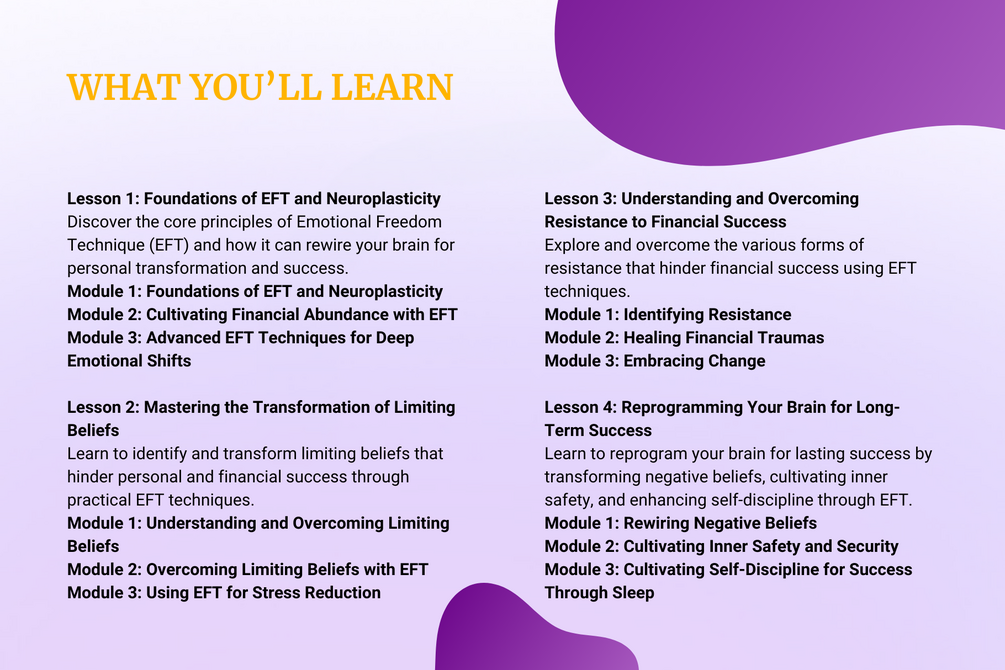 WHAT YOU'LL LEARN

Lesson 1: Foundations of EFT and Neuroplasticity
Discover the core principles of Emotional Freedom Technique (EFT) and how it can rewire your brain for personal transformation and success.
Module 1: Foundations of EFT and Neuroplasticity
Module 2: Cultivating Financial Abundance with EFT
Module 3: Advanced EFT Techniques for Deep Emotional Shifts

Lesson 2: Mastering the Transformation of Limiting Beliefs
Learn to identify and transform limiting beliefs that hinder personal and financial success through practical EFT techniques.
Module 1: Understanding and Overcoming Limiting Beliefs
Module 2: Overcoming Limiting Beliefs with EFT
Module 3: Using EFT for Stress Reduction

Lesson 3: Understanding and Overcoming Resistance to Financial Success
Explore and overcome the various forms of resistance that hinder financial success using EFT techniques.
Module 1: Identifying Resistance
Module 2: Healing Financial Traumas
Module 3: Embracing Change

Lesson 4: Reprogramming Your Brain for Long-Term Success
Learn to reprogram your brain for lasting success by transforming negative beliefs, cultivating inner safety, and enhancing self-discipline through EFT.
Module 1: Rewiring Negative Beliefs
Module 2: Cultivating Inner Safety and Security
Module 3: Cultivating Self-Discipline for Success Through Sleep